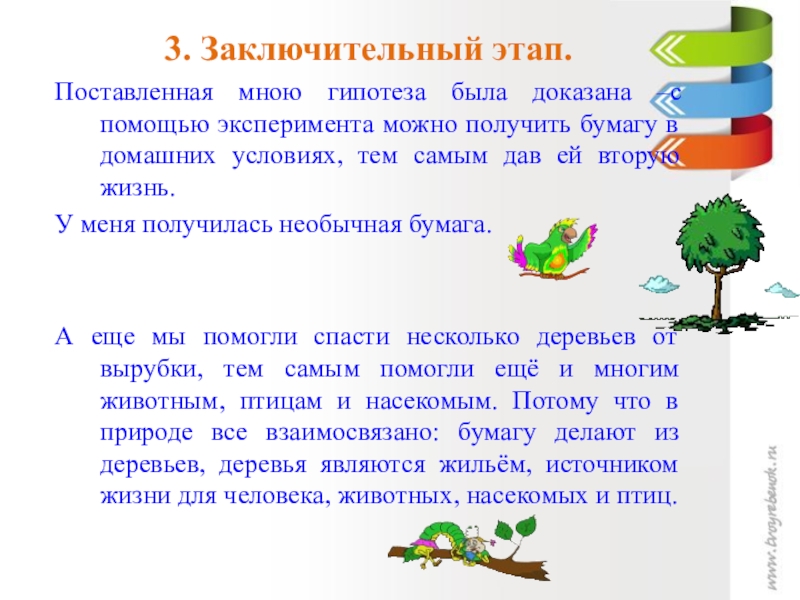 3. Заключительный этап.

Поставленная мною гипотеза была доказана – с помощью эксперимента можно получить бумагу в домашних условиях, тем самым дав ей вторую жизнь.

У меня получилась необычная бумага.

А еще мы помогли спасти несколько деревьев от вырубки, тем самым помогли ещё и многим животным, птицам и насекомым. Потому что в природе все взаимосвязано: бумагу делают из деревьев, деревья являются жильём, источником жизни для человека, животных, насекомых и птиц.

www.tvoyrebenok.ru